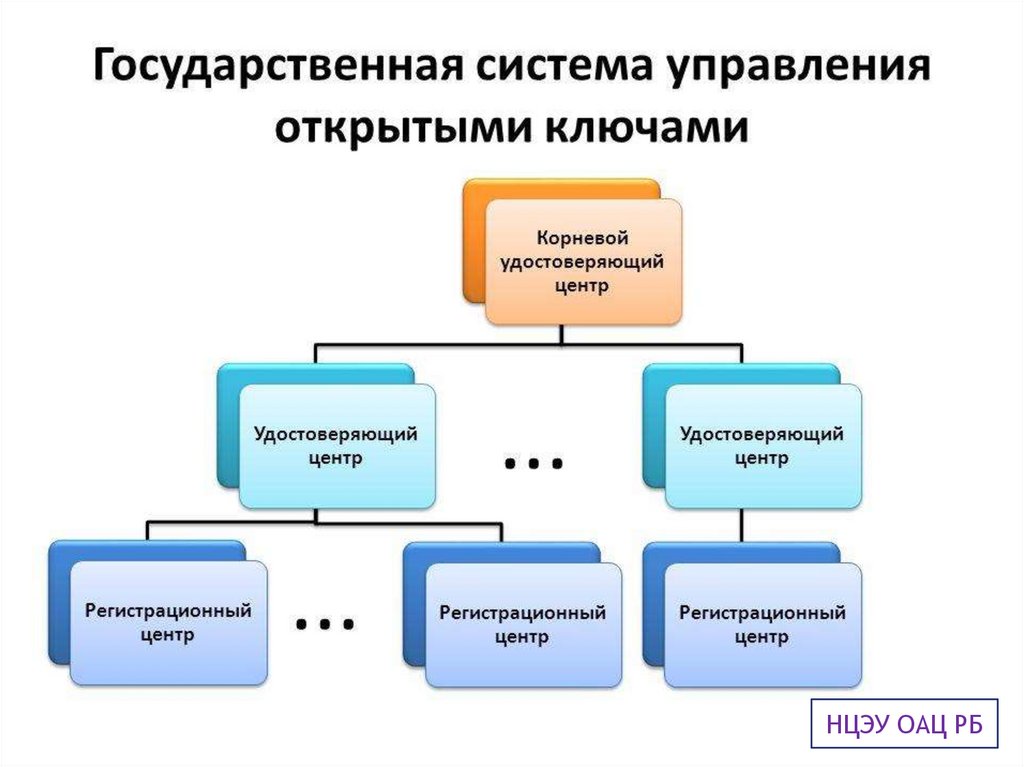 Государственная система управления открытыми ключами

Корневой удостоверяющий центр

Удостоверяющий центр

...

Удостоверяющий центр

Регистрационный центр

...

Регистрационный центр

Регистрационный центр

НЦЭУ ОАЦ РБ